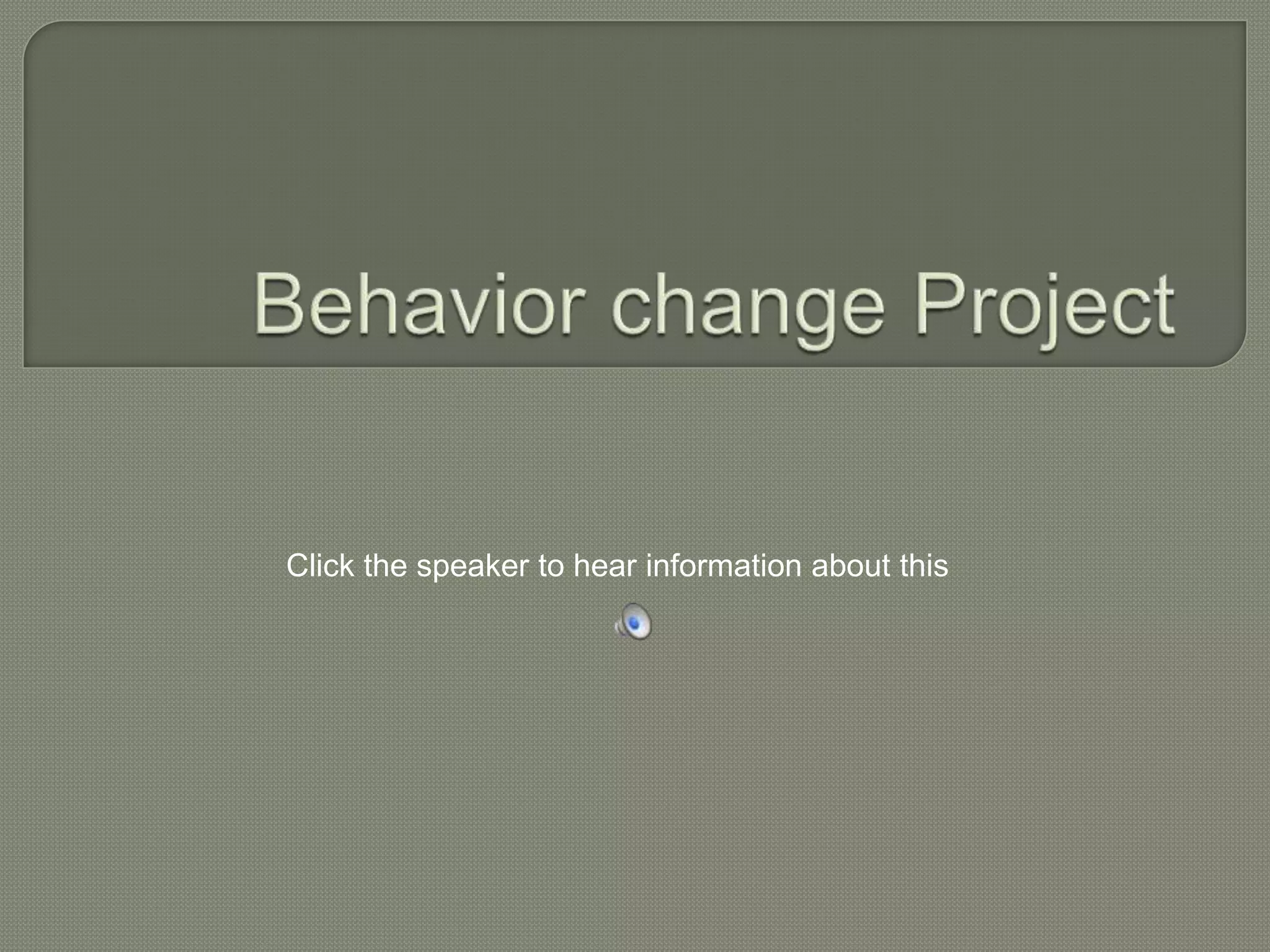 Behavior change Project

Click the speaker to hear information about this